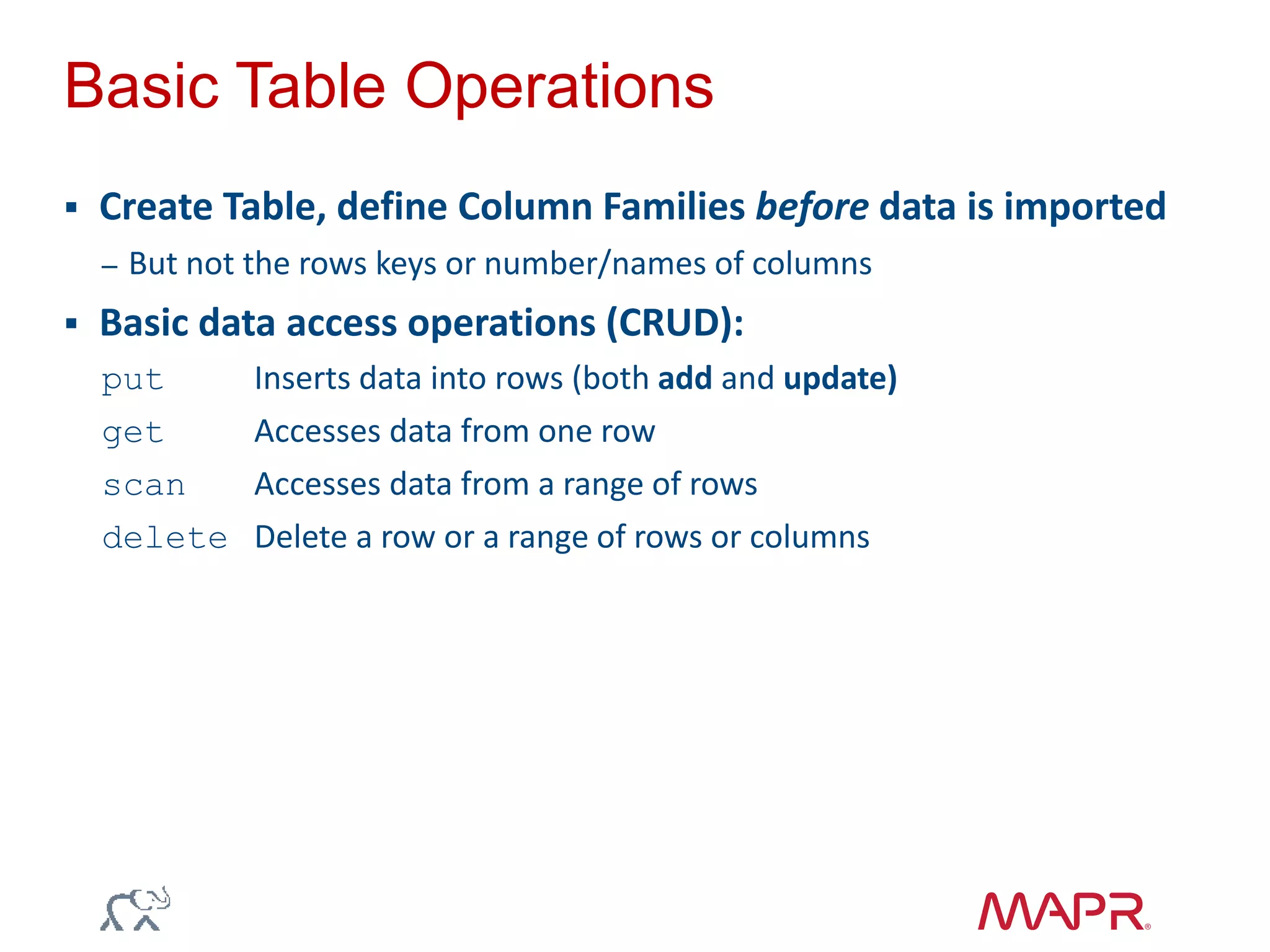 Basic Table Operations

▪ Create Table, define Column Families before data is imported

– But not the rows keys or number/names of columns

▪ Basic data access operations (CRUD):

put Inserts data into rows (both add and update)

get Accesses data from one row

scan Accesses data from a range of rows

delete Delete a row or a range of rows or columns

MAPR®